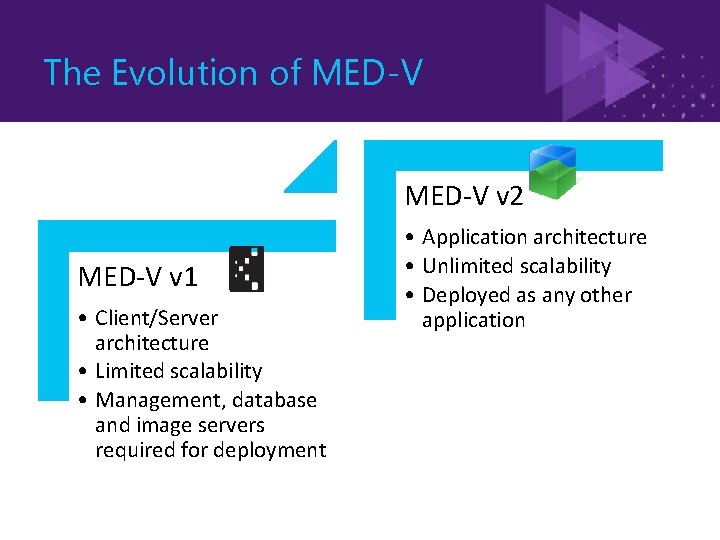 The Evolution of MED-V

MED-V v1

• Client/Server architecture
• Limited scalability
• Management, database and image servers required for deployment

MED-V v2

• Application architecture
• Unlimited scalability
• Deployed as any other application